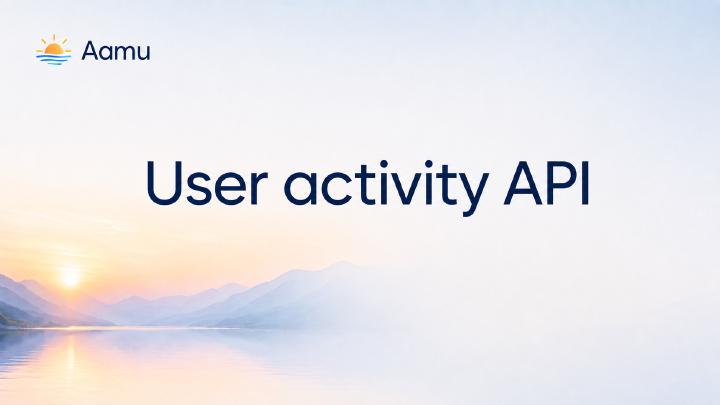 Aamu

User activity API